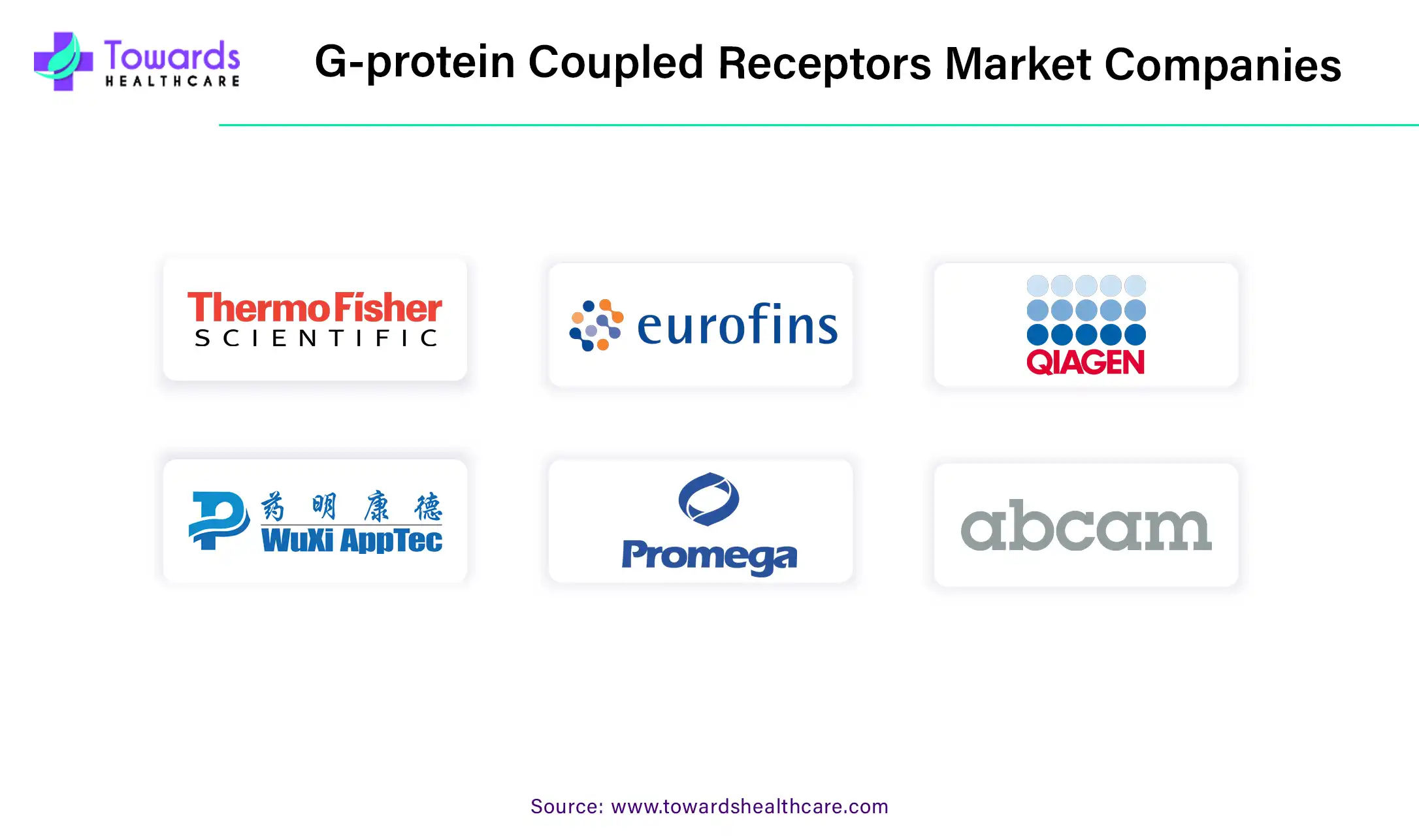 Towards HEALTHCARE

G-protein Coupled Receptors Market Companies

ThermoFisher SCIENTIFIC

eurofins

QIAGEN

药明康德 WuXi AppTec

Promega

abcam

Source: www.towardshealthcare.com